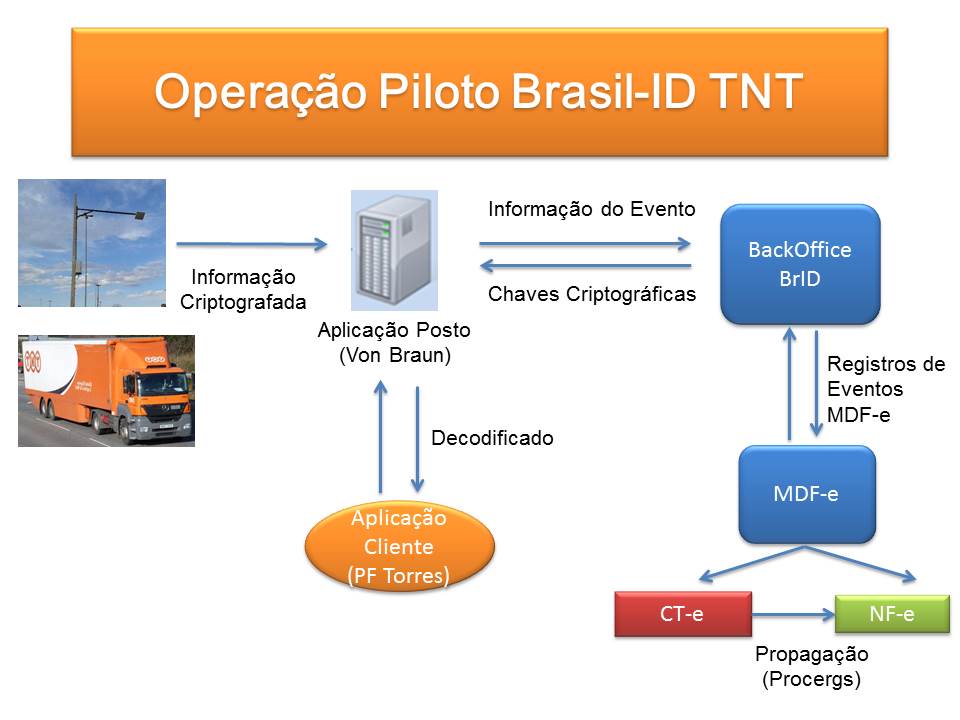 Operação Piloto Brasil-ID TNT

Informação Criptografada

Aplicação Posto (Von Braun)

Informação do Evento

Chaves Criptográficas

BackOffice BrID

Registros de Eventos MDF-e

Decodificado

Aplicação Cliente (PF Torres)

MDF-e

CT-e

NF-e

Propagação (Procergs)